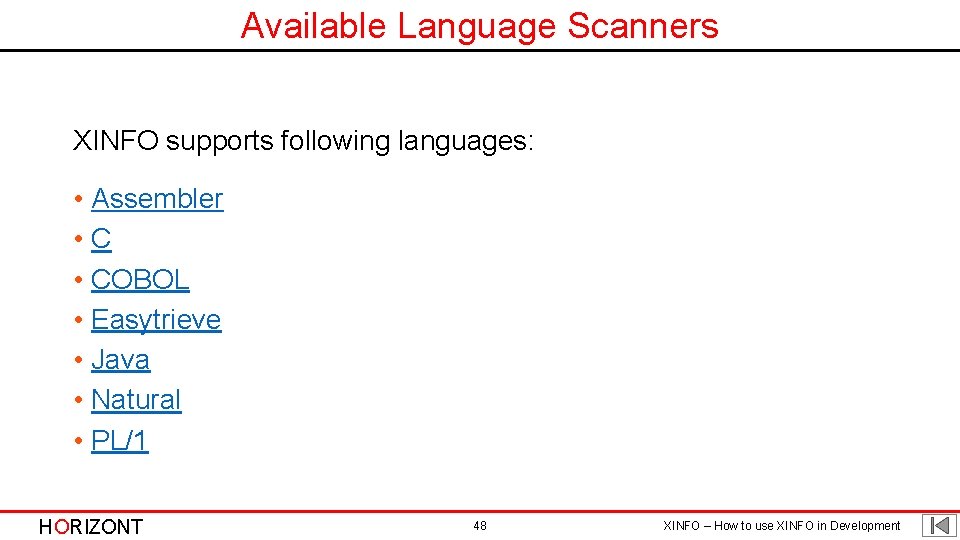 Available Language Scanners

XINFO supports following languages:

• Assembler
• C
• COBOL
• Easytrieve
• Java
• Natural
• PL/1

HORIZONT

48

XINFO – How to use XINFO in Development